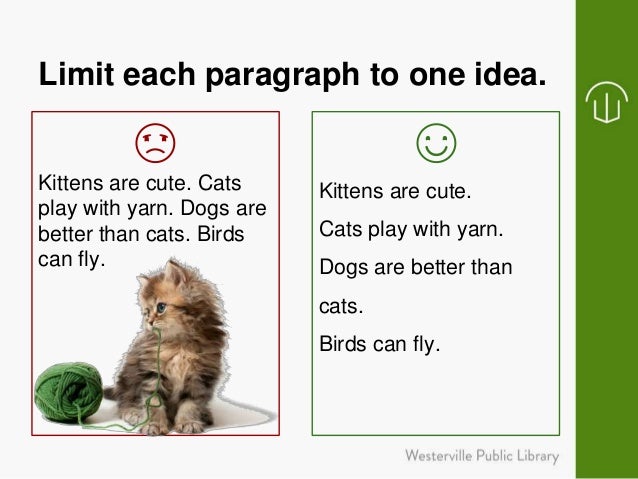 Limit each paragraph to one idea.

Kittens are cute. Cats play with yarn. Dogs are better than cats. Birds can fly.

Kittens are cute.

Cats play with yarn.

Dogs are better than cats.

Birds can fly.

Westerville Public Library